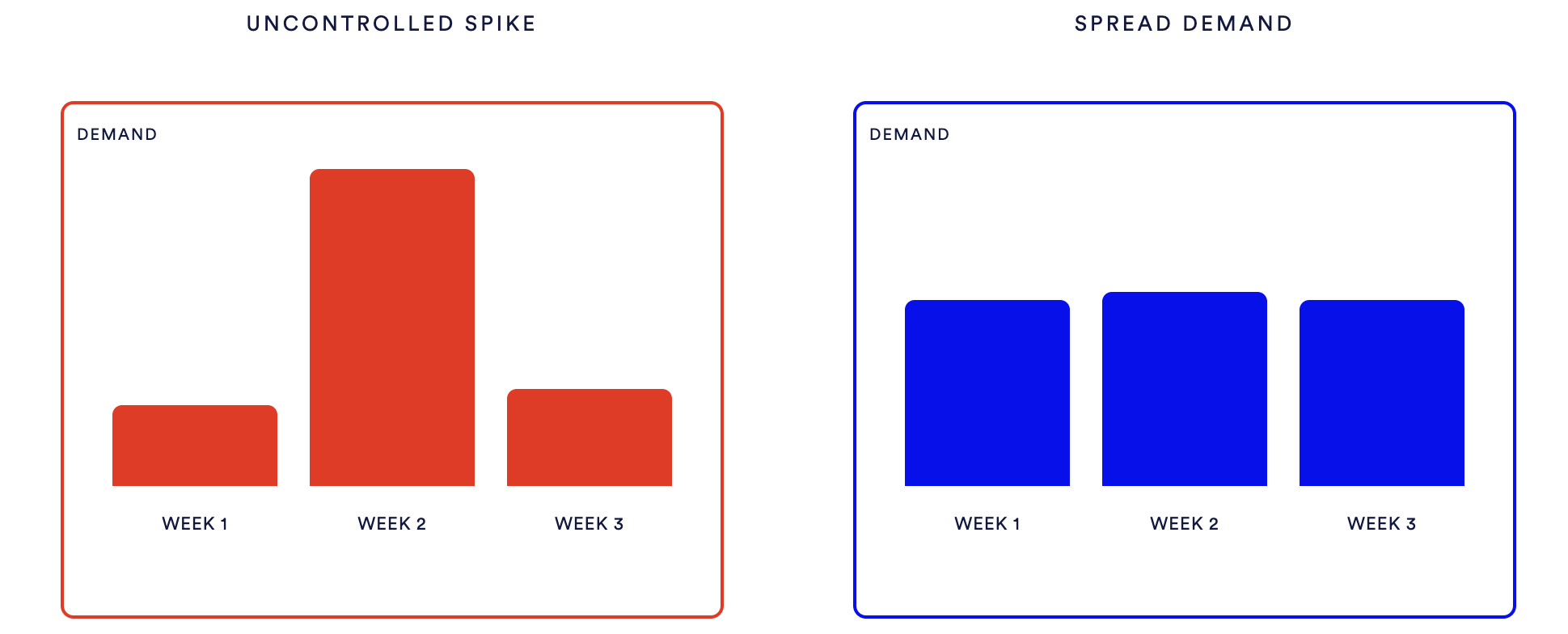 UNCONTROLLED SPIKE

DEMAND

WEEK 1

WEEK 2

WEEK 3

SPREAD DEMAND

DEMAND

WEEK 1

WEEK 2

WEEK 3